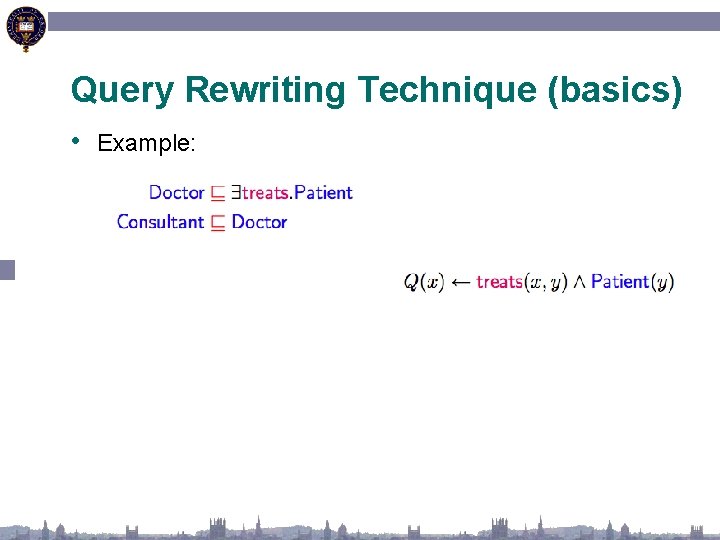 Query Rewriting Technique (basics)

• Example:

$\mathsf{Doctor} \sqsubseteq \exists \mathsf{treats}.\mathsf{Patient}$

$\mathsf{Consultant} \sqsubseteq \mathsf{Doctor}$

$Q(x) \leftarrow \mathsf{treats}(x, y) \wedge \mathsf{Patient}(y)$